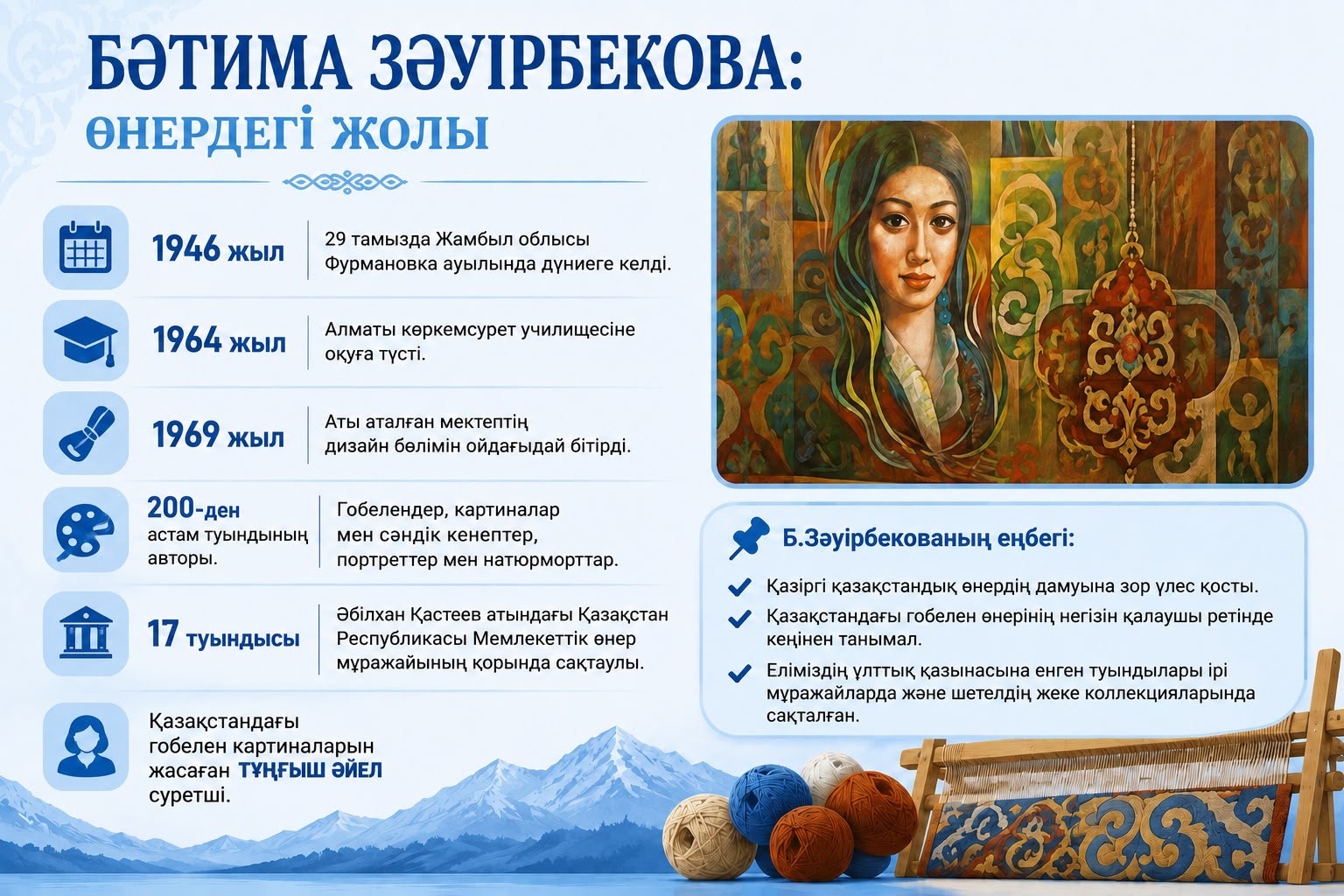 БӘТИМА ЗӘУІРБЕКОВА:
ӨНЕРДЕГІ ЖОЛЫ

1946 жыл
29 тамызда Жамбыл облысы Фурмановка ауылында дүниеге келді.

1964 жыл
Алматы көркемсурет училищесіне оқуға түсті.

1969 жыл
Аты аталған мектептің дизайн бөлімін ойдағыдай бітірді.

200-ден астам туындының авторы.
Гобелендер, картиналар мен сәндік кенептер, портреттер мен натюрморттар.

17 туындысы
Әбілхан Қастеев атындағы Қазақстан Республикасы Мемлекеттік өнер мұражайының қорында сақтаулы.

Қазақстандағы гобелен картиналарын жасаған ТҰҢҒЫШ ӘЙЕЛ суретші.

Б.Зәуірбекованың еңбегі:
Қазіргі қазақстандық өнердің дамуына зор үлес қосты.
Қазақстандағы гобелен өнерінің негізін қалаушы ретінде кеңінен танымал.
Еліміздің ұлттық қазынасына енген туындылары ірі мұражайларда және шетелдің жеке коллекцияларында сақталған.